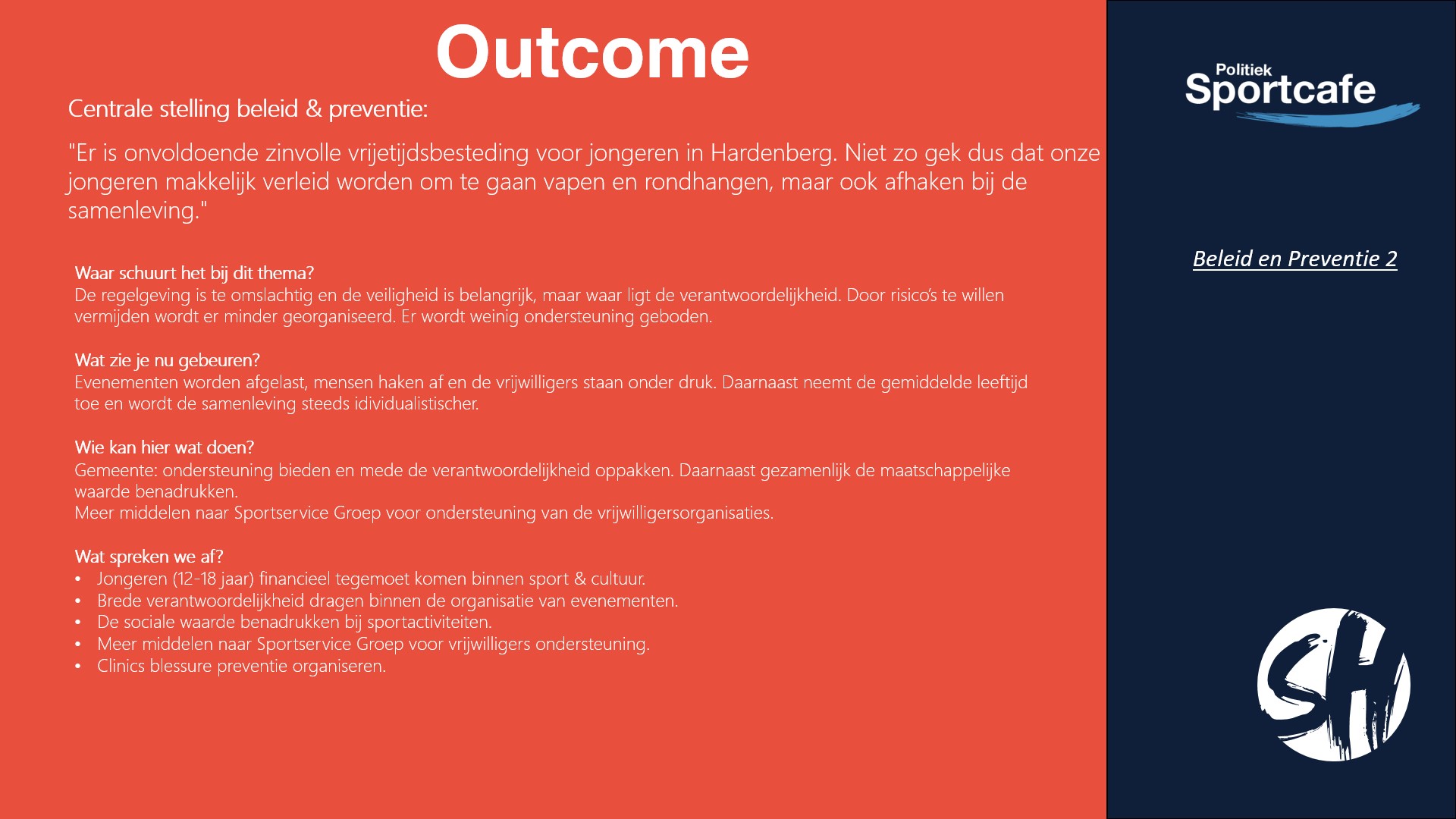 Outcome

Centrale stelling beleid & preventie:

"Er is onvoldoende zinvolle vrijetijdsbesteding voor jongeren in Hardenberg. Niet zo gek dus dat onze jongeren makkelijk verleid worden om te gaan vapen en rondhangen, maar ook afhaken bij de samenleving."

Waar schuurt het bij dit thema?
De regelgeving is te omslachtig en de veiligheid is belangrijk, maar waar ligt de verantwoordelijkheid. Door risico's te willen vermijden wordt er minder georganiseerd. Er wordt weinig ondersteuning geboden.

Wat zie je nu gebeuren?
Evenementen worden afgelast, mensen haken af en de vrijwilligers staan onder druk. Daarnaast neemt de gemiddelde leeftijd toe en wordt de samenleving steeds idividualistischer.

Wie kan hier wat doen?
Gemeente: ondersteuning bieden en mede de verantwoordelijkheid oppakken. Daarnaast gezamenlijk de maatschappelijke waarde benadrukken.
Meer middelen naar Sportservice Groep voor ondersteuning van de vrijwilligersorganisaties.

Wat spreken we af?
• Jongeren (12-18 jaar) financieel tegemoet komen binnen sport & cultuur.
• Brede verantwoordelijkheid dragen binnen de organisatie van evenementen.
• De sociale waarde benadrukken bij sportactiviteiten.
• Meer middelen naar Sportservice Groep voor vrijwilligers ondersteuning.
• Clinics blessure preventie organiseren.

Politiek Sportcafe

Beleid en Preventie 2

SH